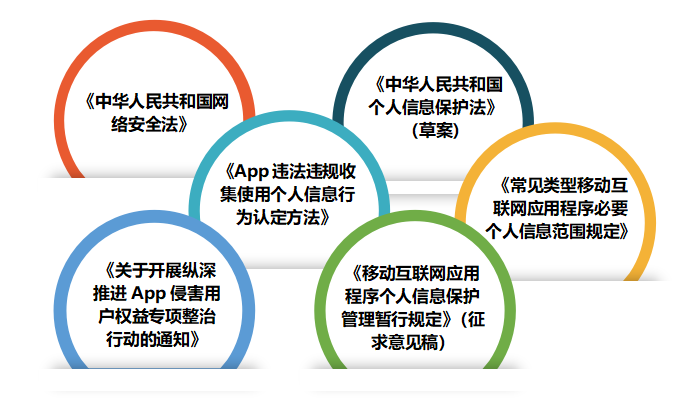 《中华人民共和国网络安全法》

《中华人民共和国个人信息保护法》(草案)

《App 违法违规收集使用个人信息行为认定方法》

《常见类型移动互联网应用程序必要个人信息范围规定》

《关于开展纵深推进 App 侵害用户权益专项整治行动的通知》

《移动互联网应用程序个人信息保护管理暂行规定》(征求意见稿)